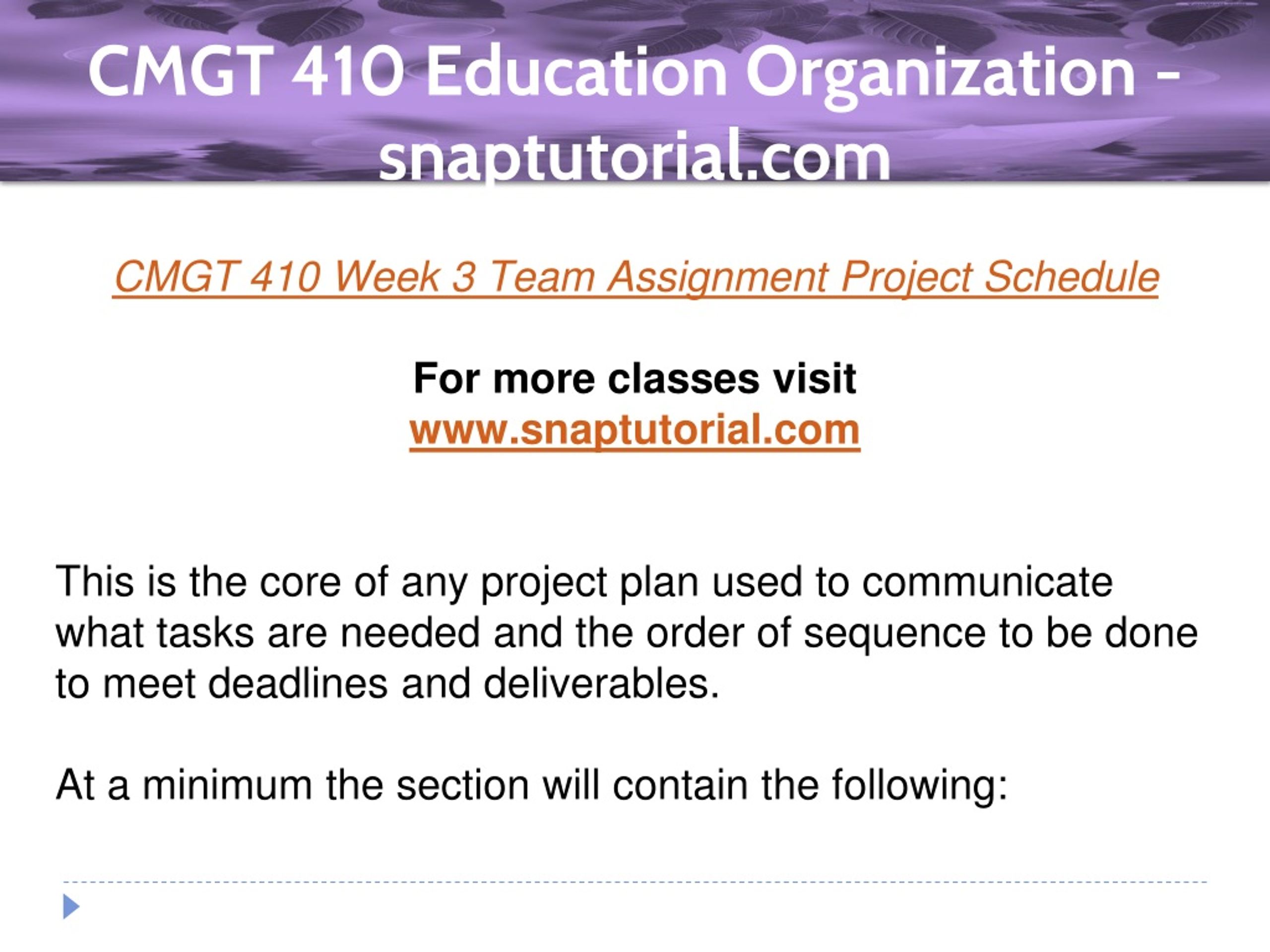 CMGT 410 Education Organization – snaptutorial.com

CMGT 410 Week 3 Team Assignment Project Schedule

For more classes visit
www.snaptutorial.com

This is the core of any project plan used to communicate what tasks are needed and the order of sequence to be done to meet deadlines and deliverables.

At a minimum the section will contain the following: